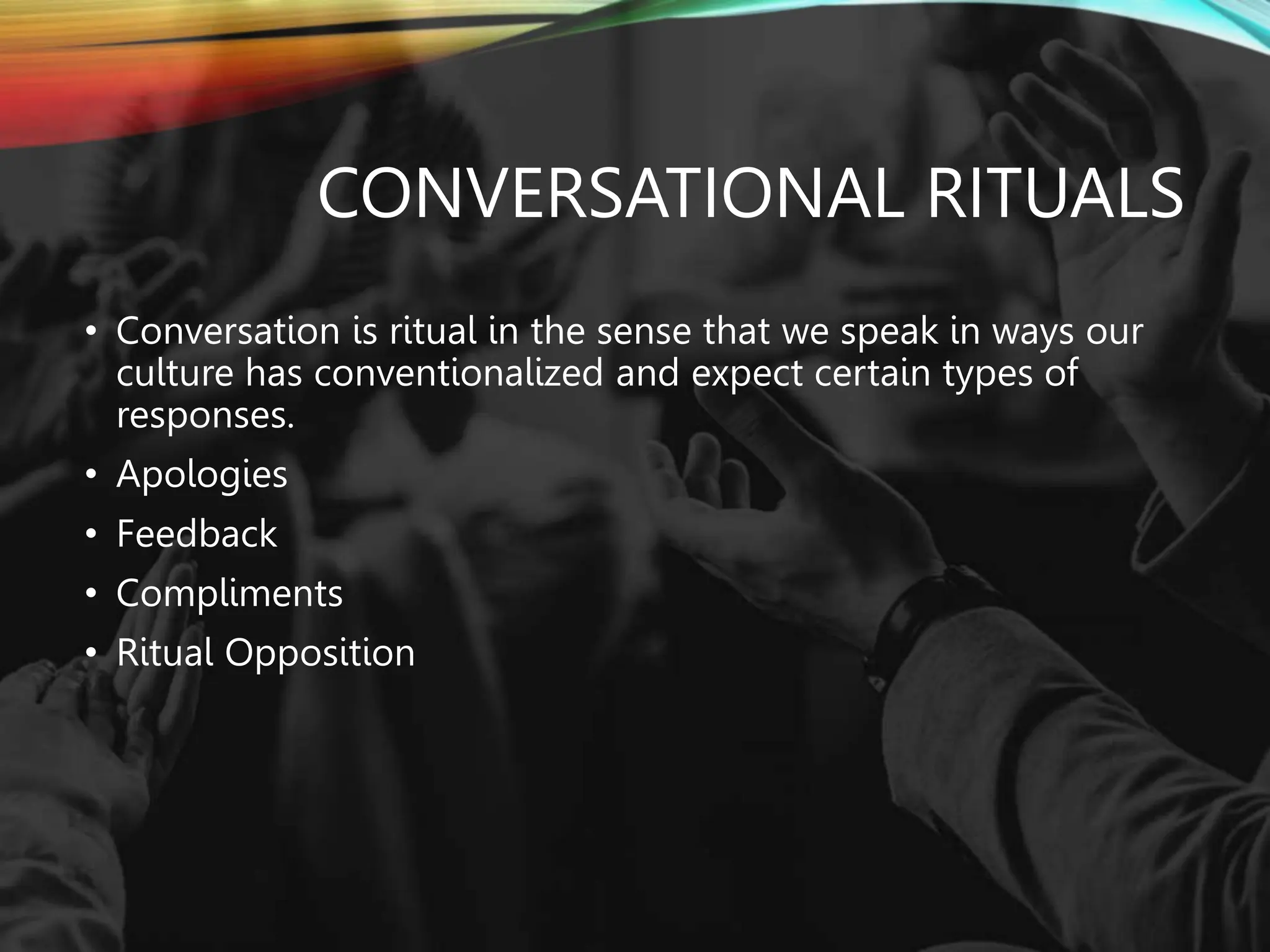 CONVERSATIONAL RITUALS

• Conversation is ritual in the sense that we speak in ways our culture has conventionalized and expect certain types of responses.
• Apologies
• Feedback
• Compliments
• Ritual Opposition